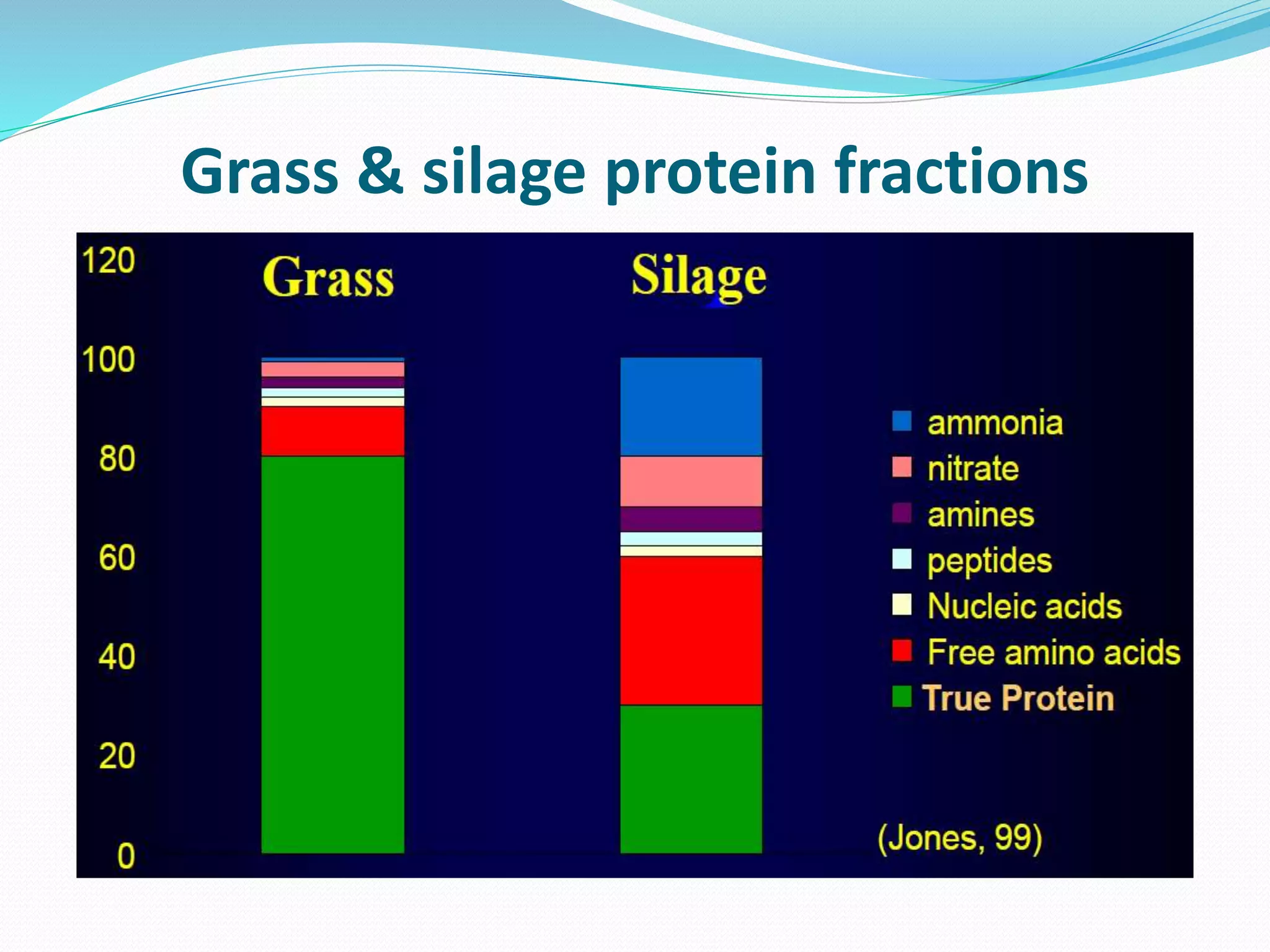 Grass & silage protein fractions

120
100
80
60
40
20
0

Grass

Silage

ammonia
nitrate
amines
peptides
Nucleic acids
Free amino acids
True Protein

(Jones, 99)